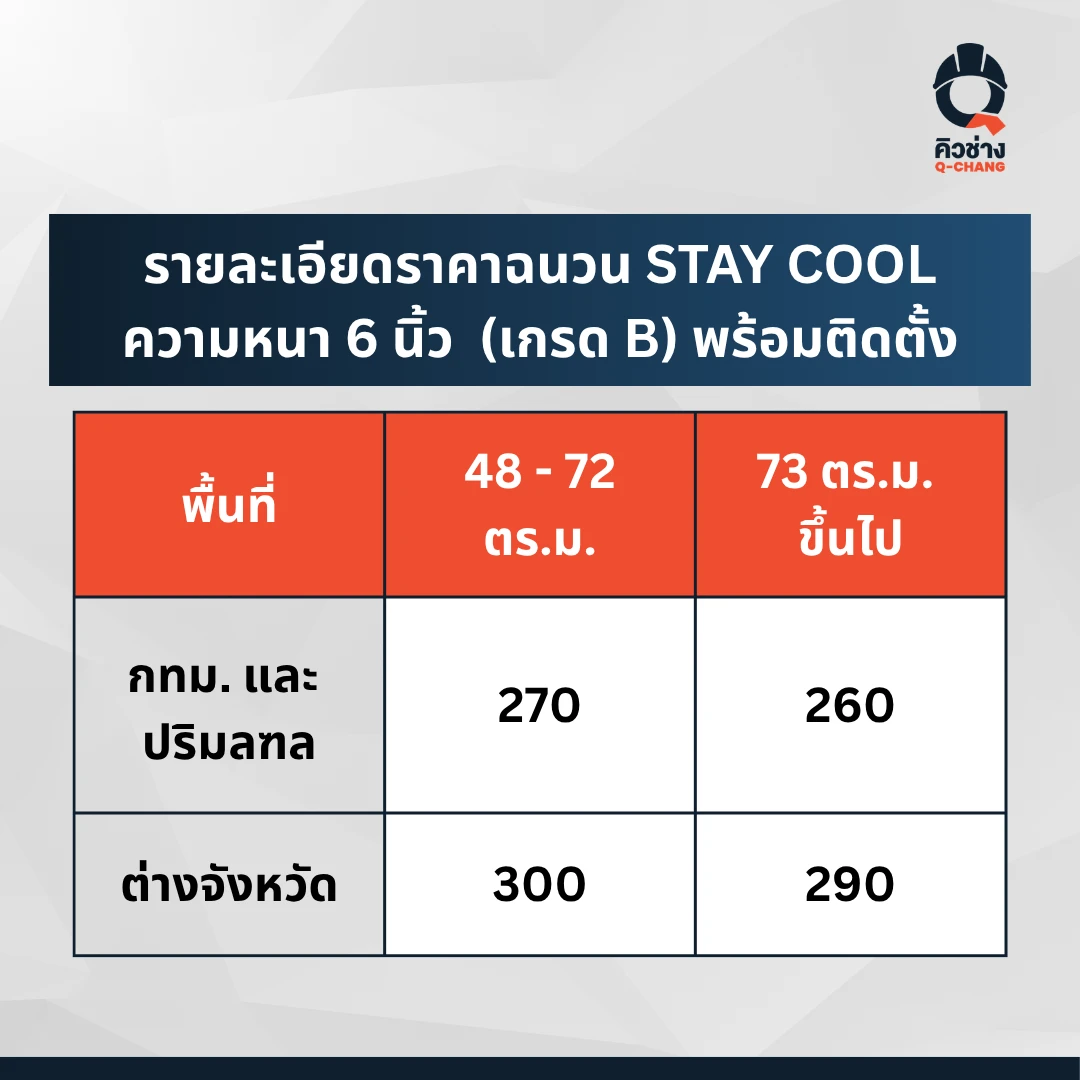 คิวช่าง
Q-CHANG

รายละเอียดราคาฉนวน STAY COOL ความหนา 6 นิ้ว (เกรด B) พร้อมติดตั้ง

| พื้นที่ | 48 - 72 ตร.ม. | 73 ตร.ม. ขึ้นไป |
|---|---|---|
| กทม. และ ปริมลฑล | 270 | 260 |
| ต่างจังหวัด | 300 | 290 |